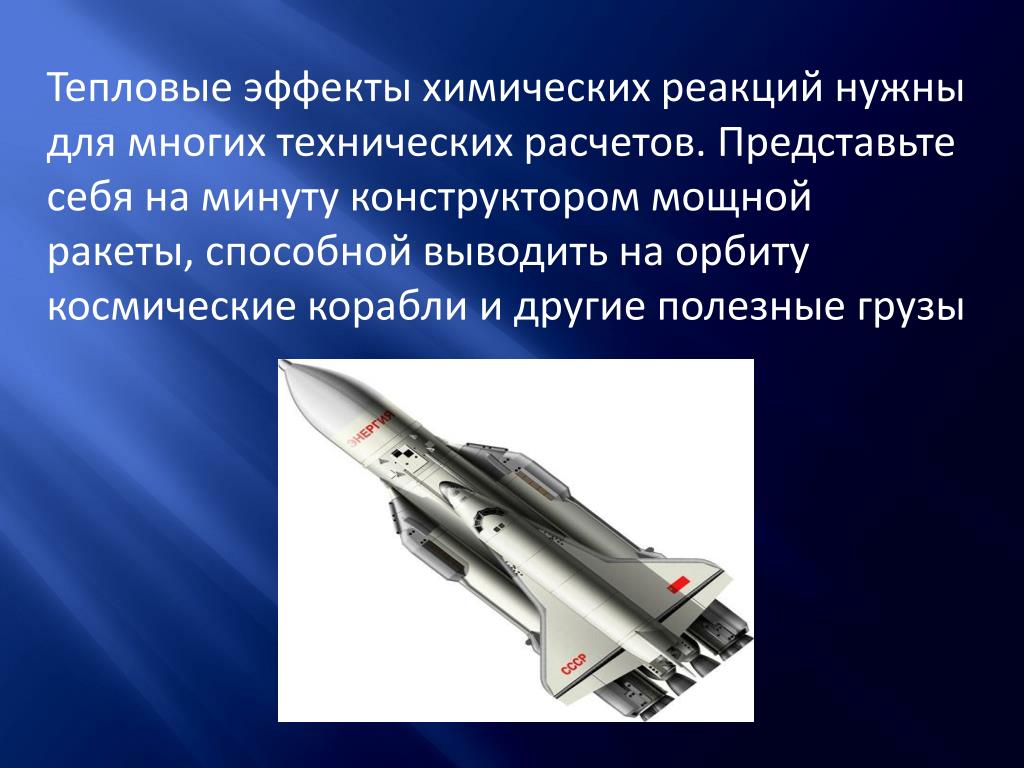 Тепловые эффекты химических реакций нужны для многих технических расчетов. Представьте себя на минуту конструктором мощной ракеты, способной выводить на орбиту космические корабли и другие полезные грузы

ЭНЕРГИЯ

СССР